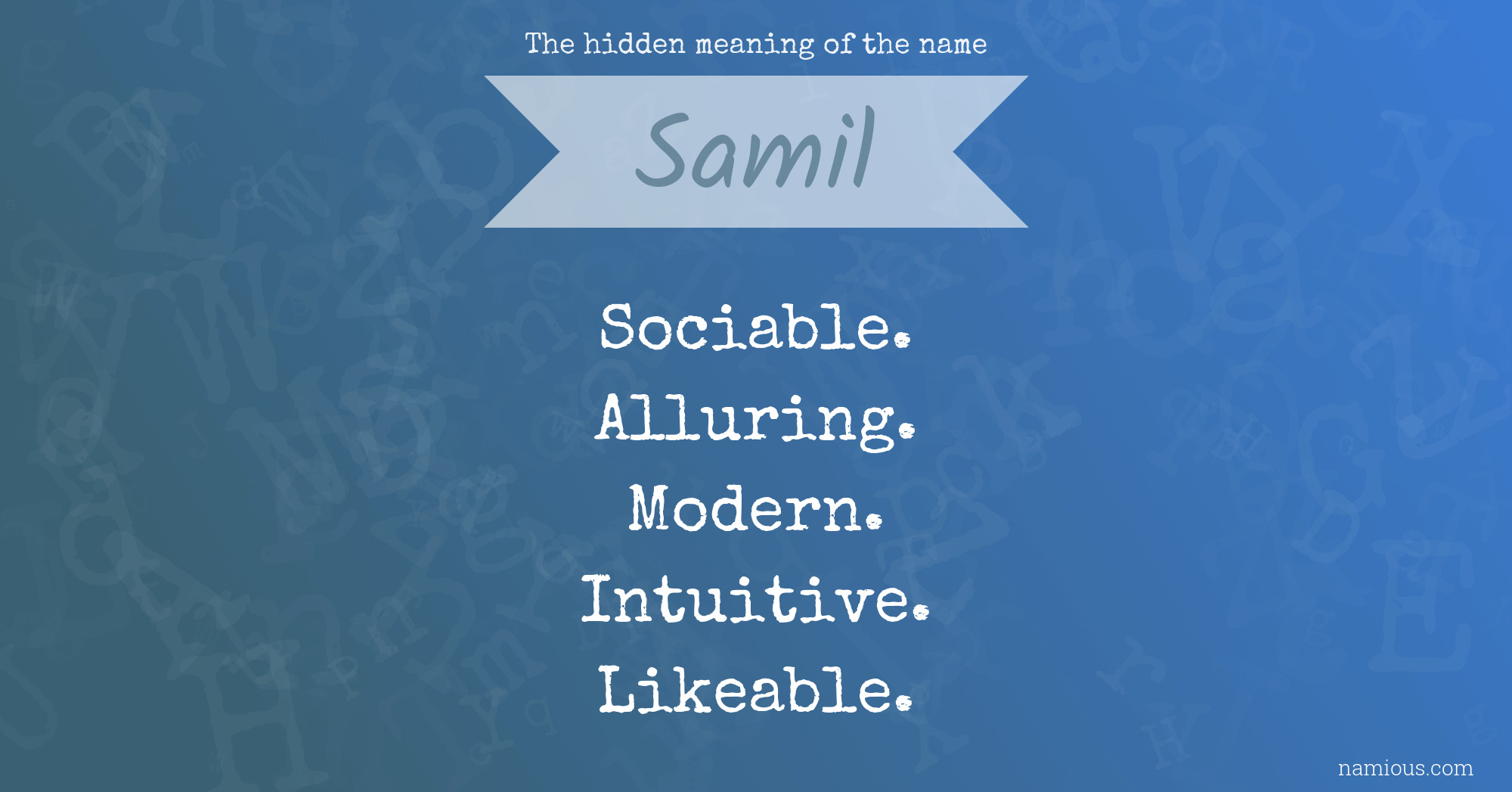 The hidden meaning of the name

Samil

Sociable.
Alluring.
Modern.
Intuitive.
Likeable.

namious.com